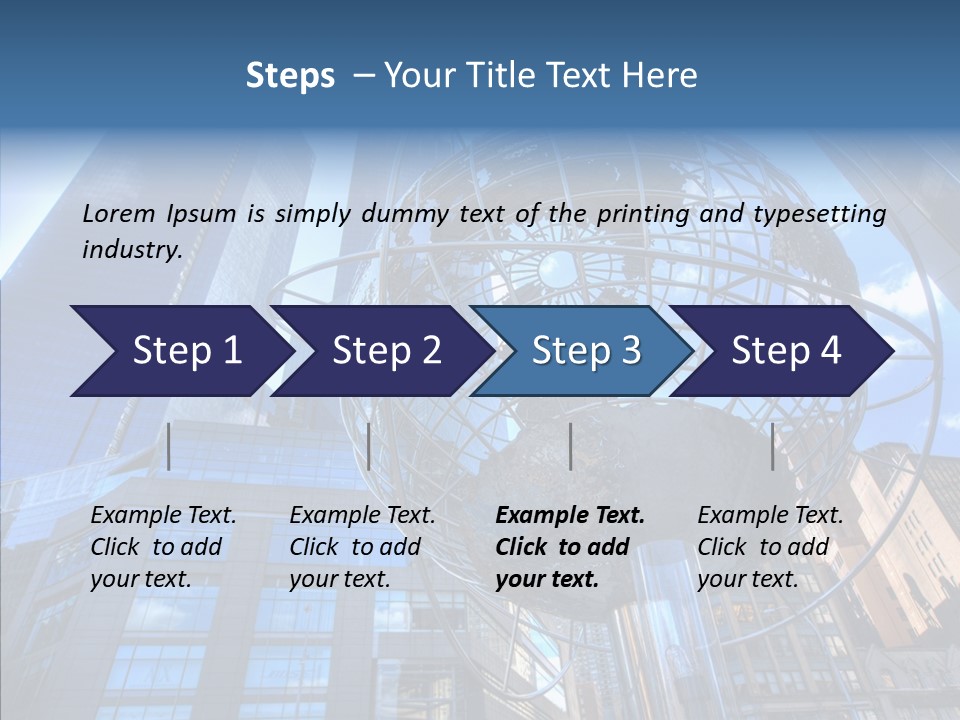 Steps – Your Title Text Here

Lorem Ipsum is simply dummy text of the printing and typesetting industry.

Step 1

Step 2

Step 3

Step 4

Example Text. Click to add your text.

Example Text. Click to add your text.

Example Text. Click to add your text.

Example Text. Click to add your text.